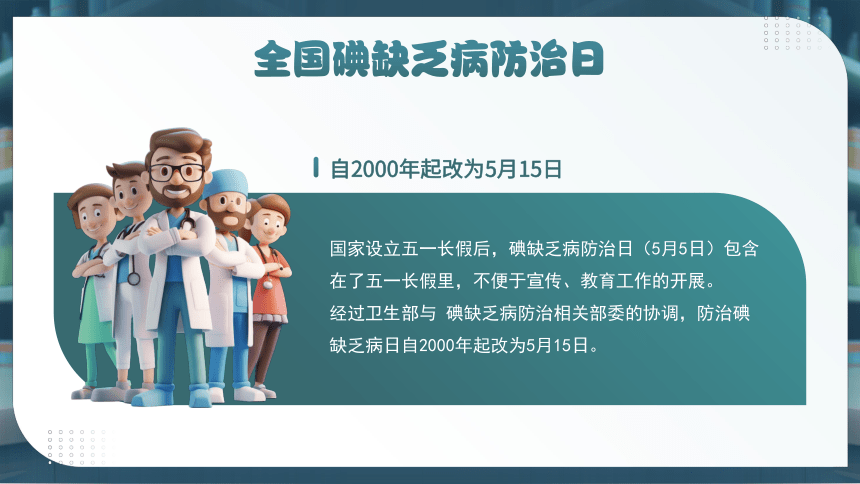 全国碘缺乏病防治日

自2000年起改为5月15日

国家设立五一长假后，碘缺乏病防治日（5月5日）包含在了五一长假里，不便于宣传、教育工作的开展。
经过卫生部与 碘缺乏病防治相关部委的协调，防治碘缺乏病日自2000年起改为5月15日。